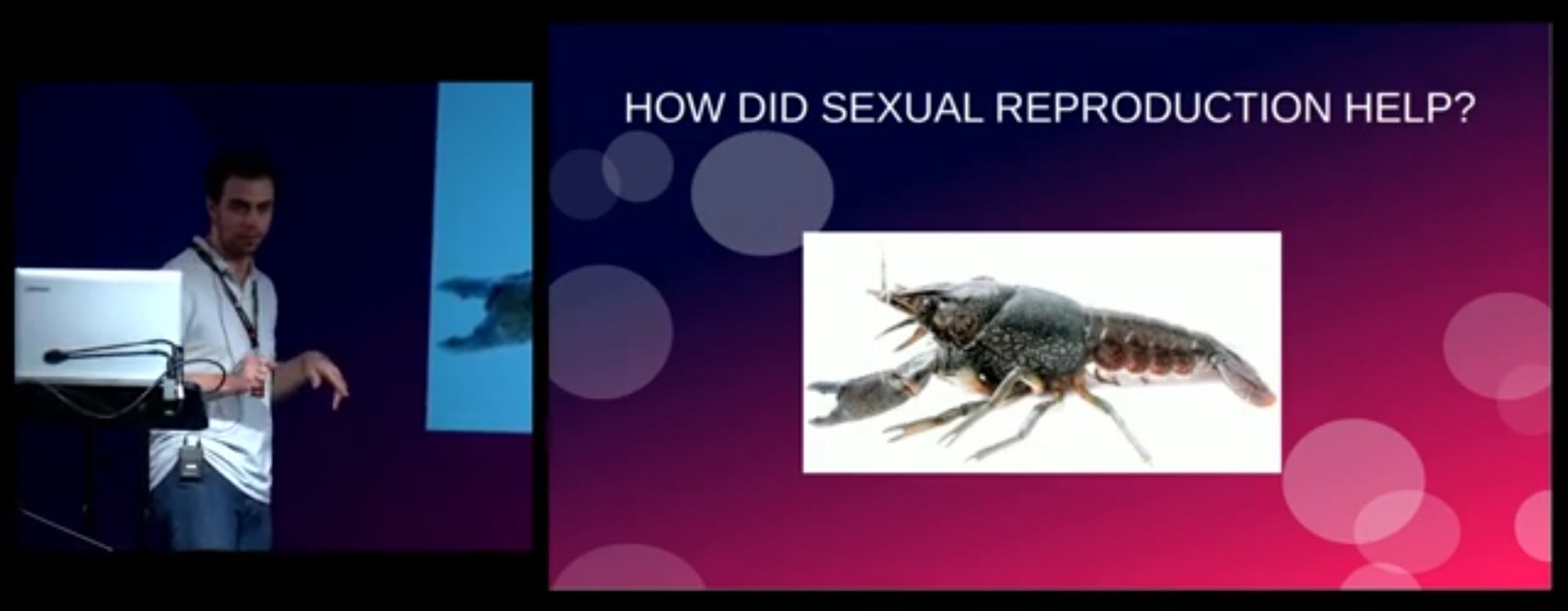 HOW DID SEXUAL REPRODUCTION HELP?